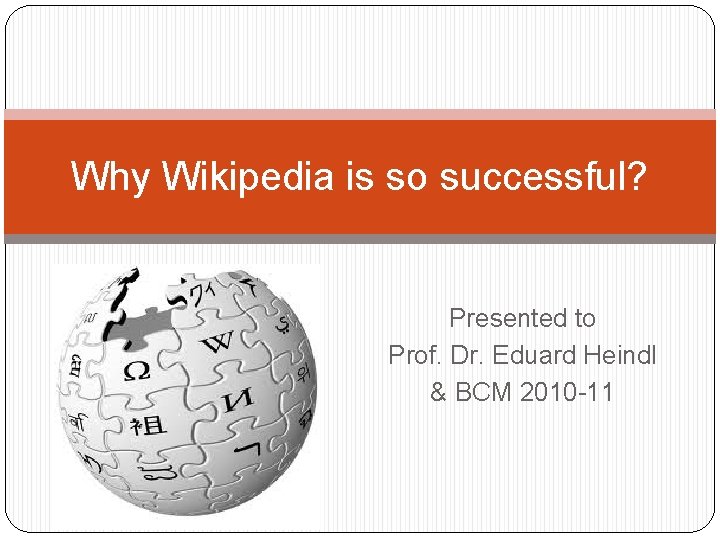 Why Wikipedia is so successful?

Presented to
Prof. Dr. Eduard Heindl
& BCM 2010-11